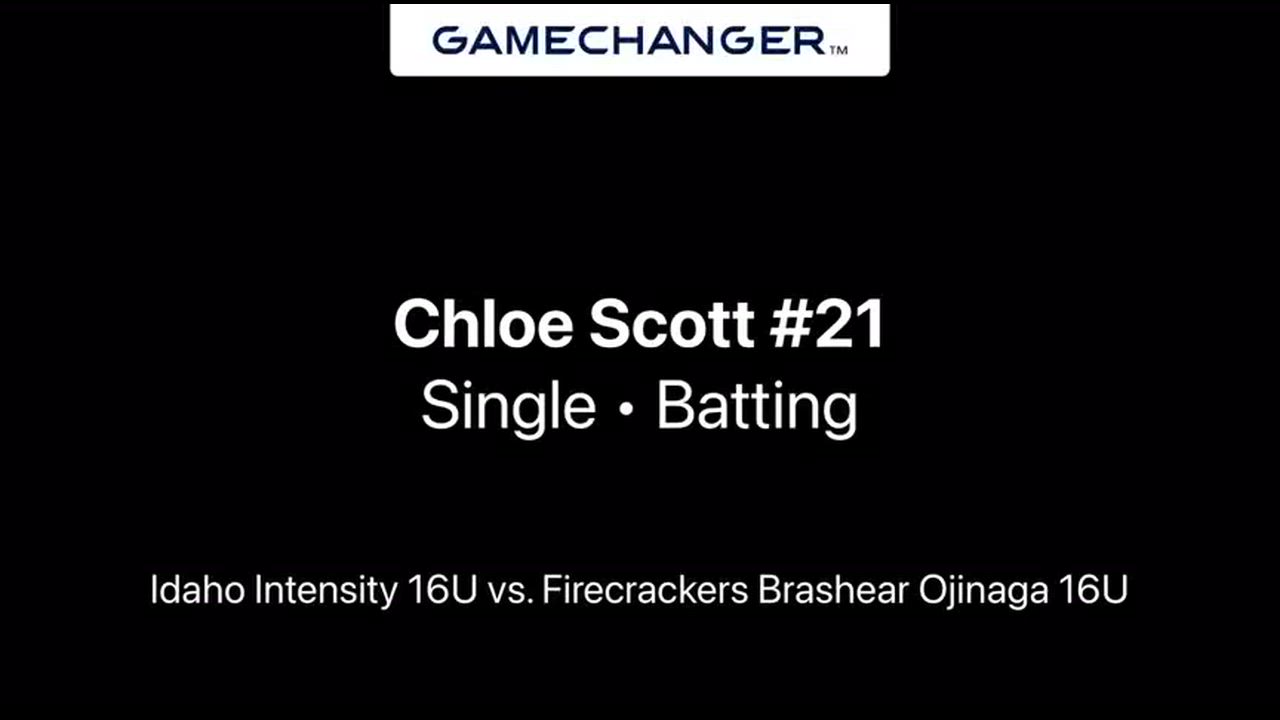 GAMECHANGER™

Chloe Scott #21
Single • Batting

Idaho Intensity 16U vs. Firecrackers Brashear Ojinaga 16U